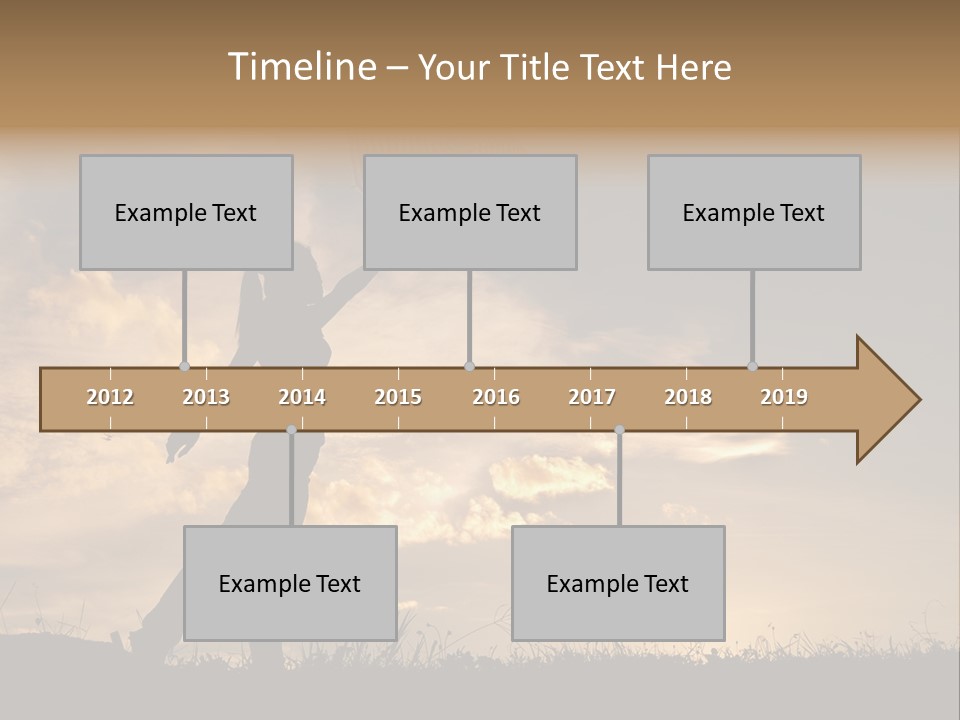 Timeline – Your Title Text Here

Example Text

Example Text

Example Text

2012 2013 2014 2015 2016 2017 2018 2019

Example Text

Example Text